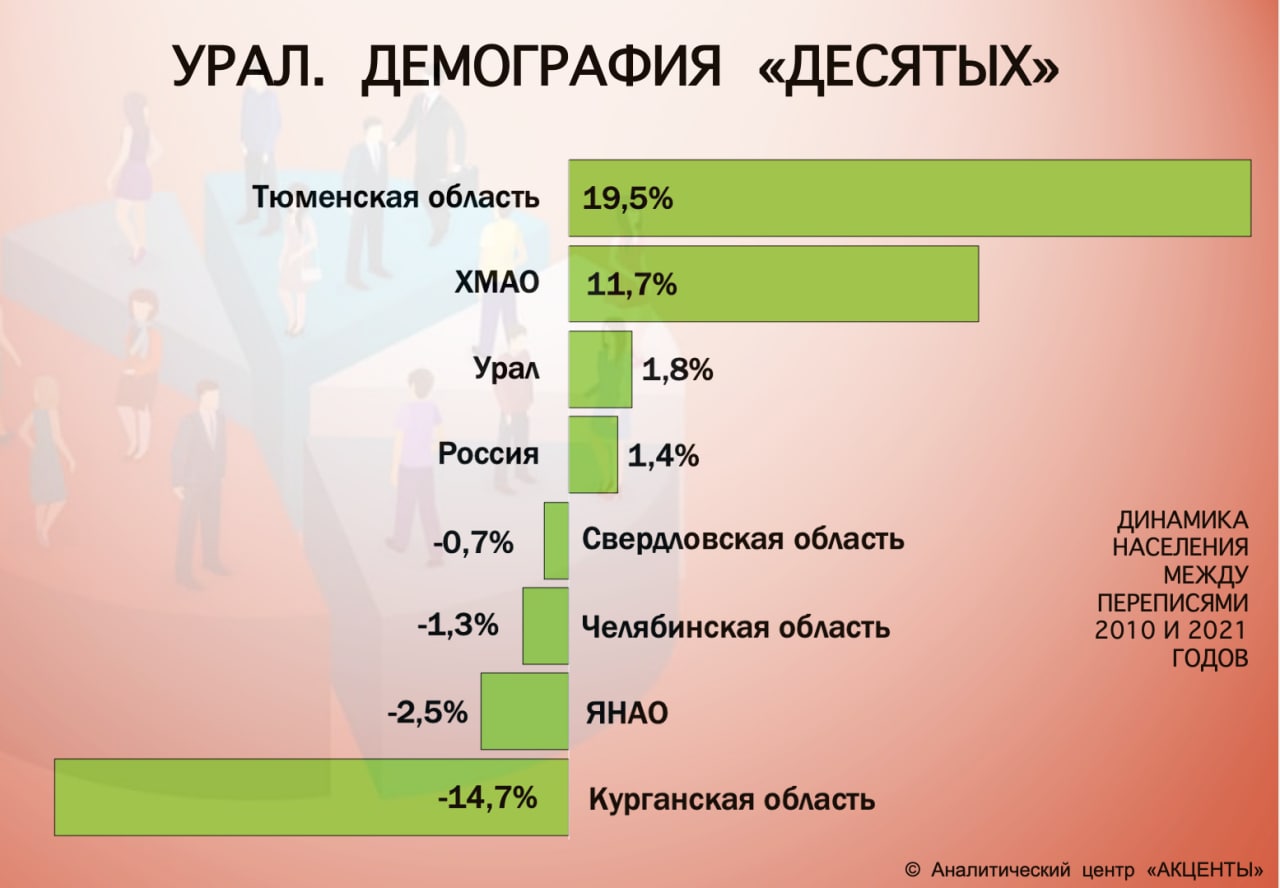 УРАЛ. ДЕМОГРАФИЯ «ДЕСЯТЫХ»

Тюменская область 19,5%
ХМАО 11,7%
Урал 1,8%
Россия 1,4%
-0,7% Свердловская область
-1,3% Челябинская область
-2,5% ЯНАО
-14,7% Курганская область

ДИНАМИКА НАСЕЛЕНИЯ МЕЖДУ ПЕРЕПИСЯМИ 2010 И 2021 ГОДОВ

© Аналитический центр «АКЦЕНТЫ»